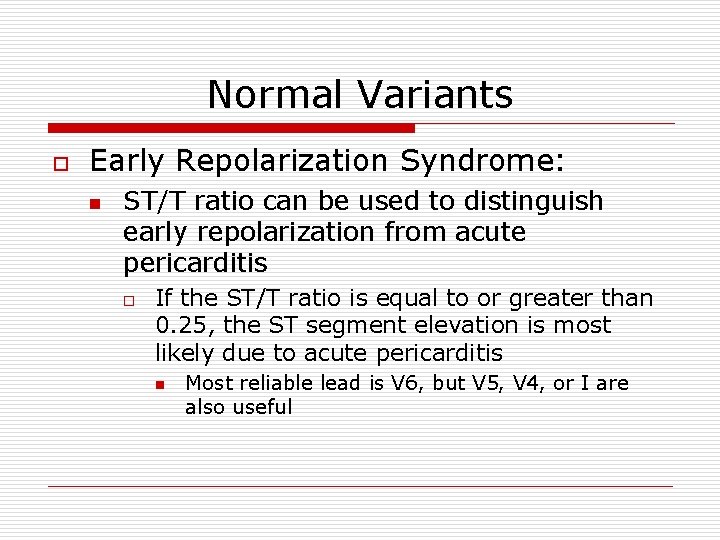 Normal Variants

Early Repolarization Syndrome:

ST/T ratio can be used to distinguish early repolarization from acute pericarditis

If the ST/T ratio is equal to or greater than 0.25, the ST segment elevation is most likely due to acute pericarditis

Most reliable lead is V6, but V5, V4, or I are also useful